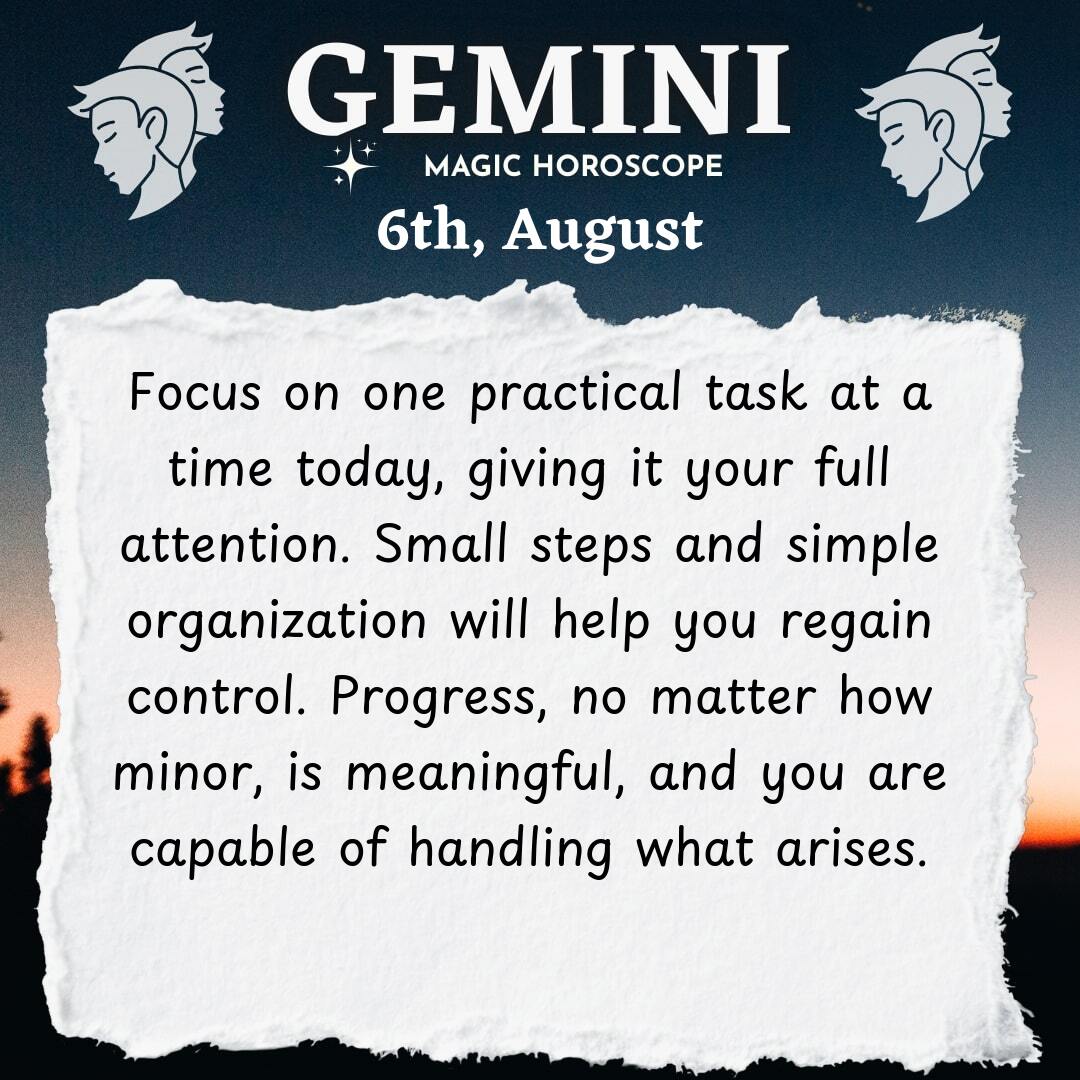 GEMINI
MAGIC HOROSCOPE
6th, August

Focus on one practical task at a time today, giving it your full attention. Small steps and simple organization will help you regain control. Progress, no matter how minor, is meaningful, and you are capable of handling what arises.